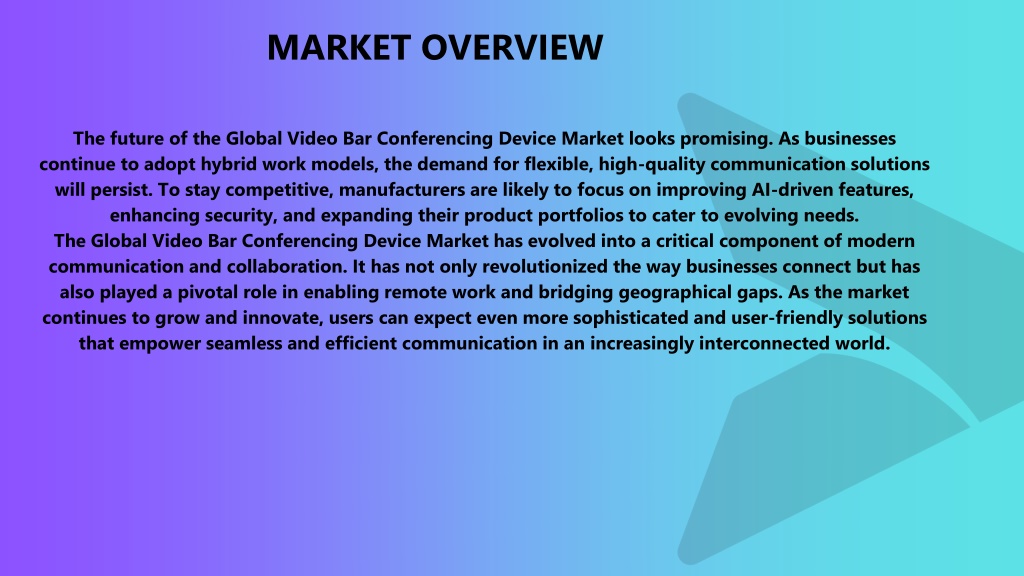 MARKET OVERVIEW

The future of the Global Video Bar Conferencing Device Market looks promising. As businesses continue to adopt hybrid work models, the demand for flexible, high-quality communication solutions will persist. To stay competitive, manufacturers are likely to focus on improving AI-driven features, enhancing security, and expanding their product portfolios to cater to evolving needs.
The Global Video Bar Conferencing Device Market has evolved into a critical component of modern communication and collaboration. It has not only revolutionized the way businesses connect but has also played a pivotal role in enabling remote work and bridging geographical gaps. As the market continues to grow and innovate, users can expect even more sophisticated and user-friendly solutions that empower seamless and efficient communication in an increasingly interconnected world.